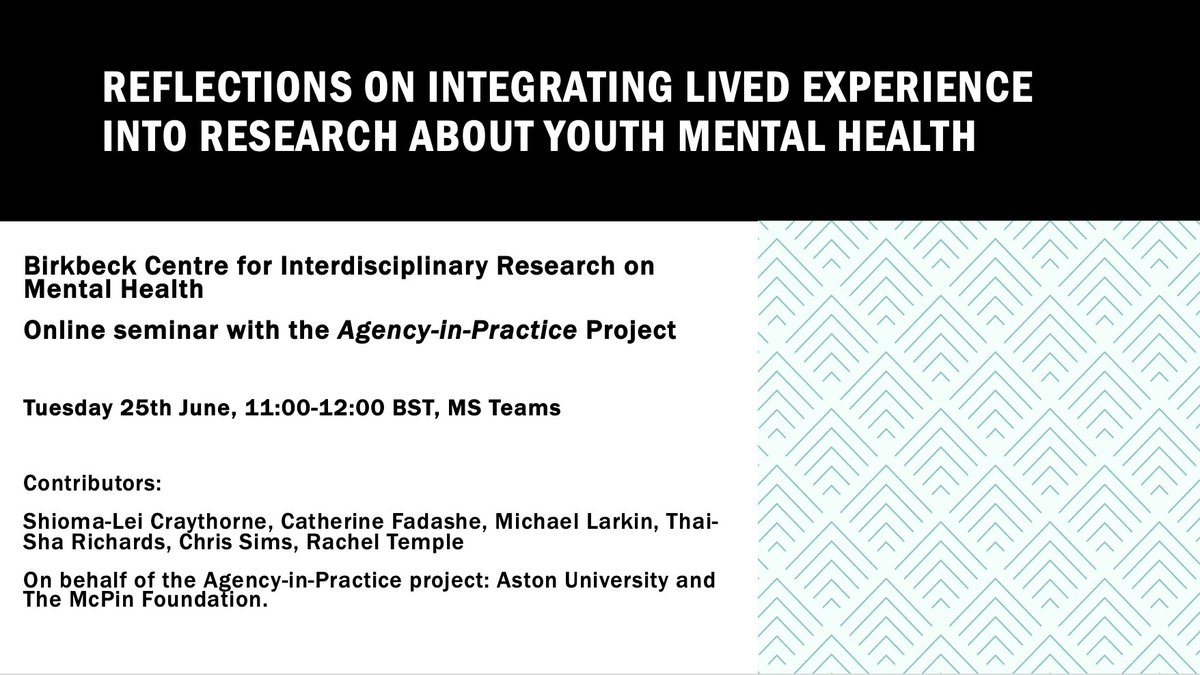 REFLECTIONS ON INTEGRATING LIVED EXPERIENCE INTO RESEARCH ABOUT YOUTH MENTAL HEALTH

Birkbeck Centre for Interdisciplinary Research on Mental Health

Online seminar with the Agency-in-Practice Project

Tuesday 25th June, 11:00-12:00 BST, MS Teams

Contributors:

Shioma-Lei Craythorne, Catherine Fadashe, Michael Larkin, Thai-Sha Richards, Chris Sims, Rachel Temple

On behalf of the Agency-in-Practice project: Aston University and The McPin Foundation.